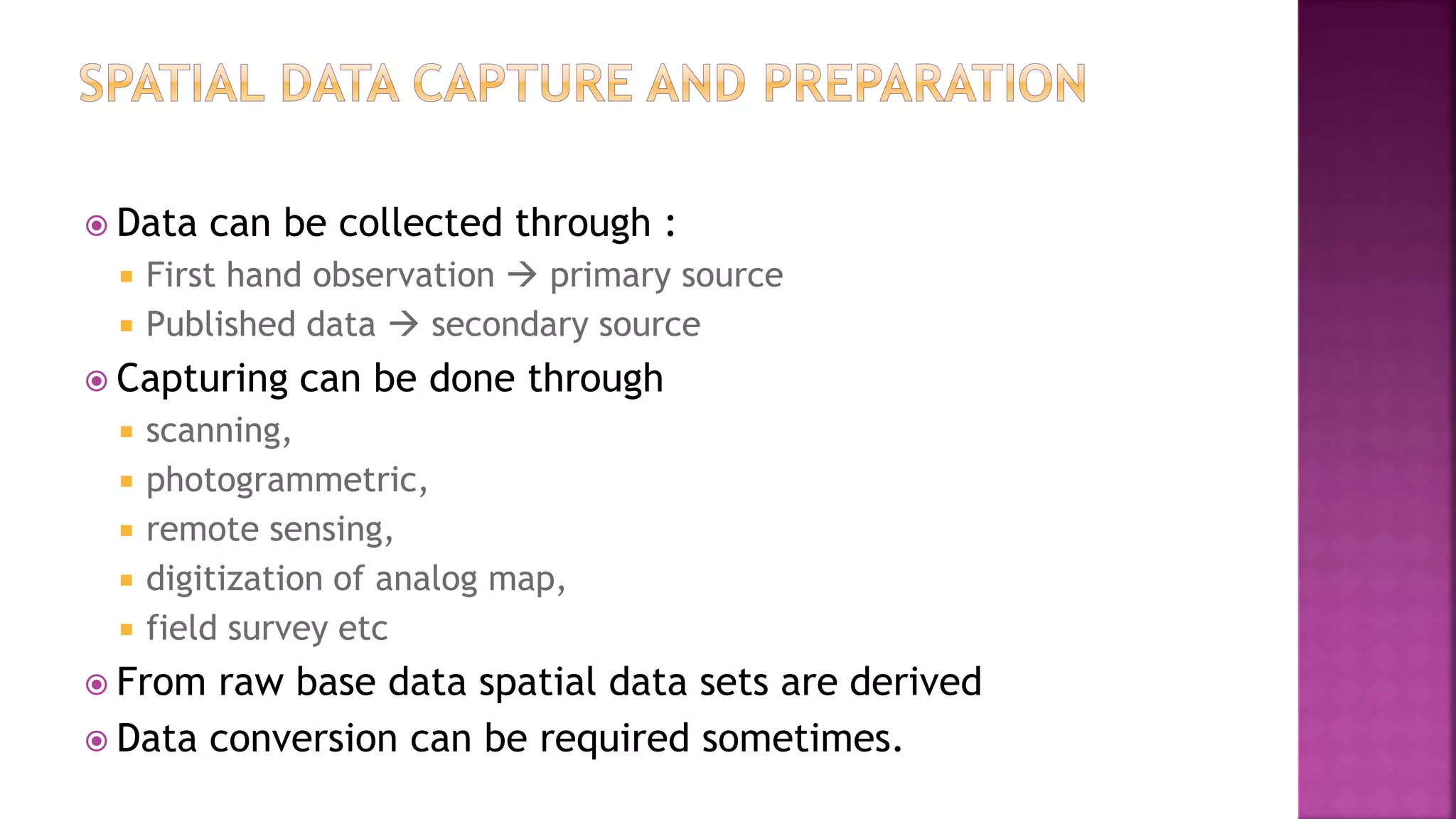 SPATIAL DATA CAPTURE AND PREPARATION

Data can be collected through :

First hand observation → primary source

Published data → secondary source

Capturing can be done through

scanning,

photogrammetric,

remote sensing,

digitization of analog map,

field survey etc

From raw base data spatial data sets are derived

Data conversion can be required sometimes.